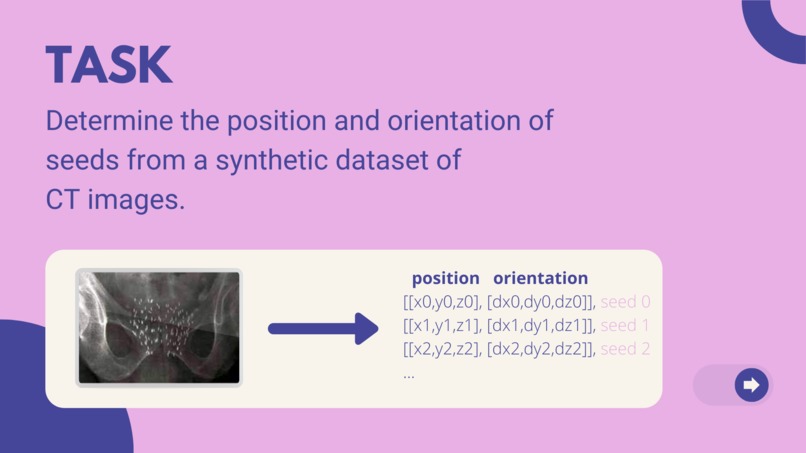 TASK

Determine the position and orientation of seeds from a synthetic dataset of CT images.

position orientation
[[x0,y0,z0], [dx0,dy0,dz0]], seed 0
[[x1,y1,z1], [dx1,dy1,dz1]], seed 1
[[x2,y2,z2], [dx2,dy2,dz2]], seed 2
...